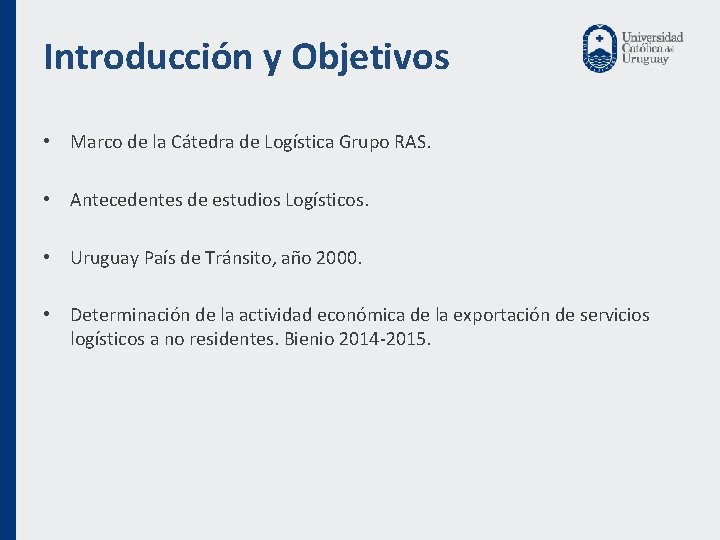 Introducción y Objetivos

Universidad Católica del Uruguay

• Marco de la Cátedra de Logística Grupo RAS.

• Antecedentes de estudios Logísticos.

• Uruguay País de Tránsito, año 2000.

• Determinación de la actividad económica de la exportación de servicios logísticos a no residentes. Bienio 2014-2015.